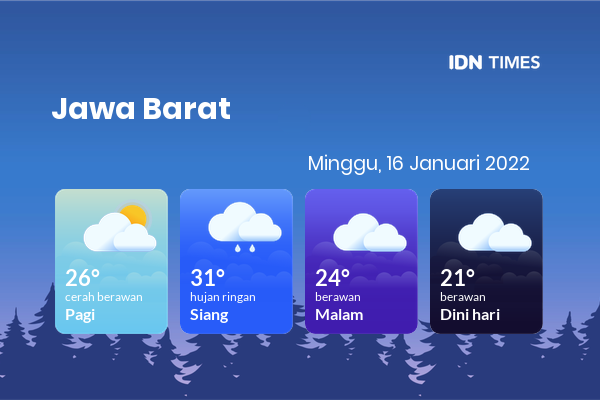 IDN TIMES

Jawa Barat

Minggu, 16 Januari 2022

26°
cerah berawan
Pagi

31°
hujan ringan
Siang

24°
berawan
Malam

21°
berawan
Dini hari